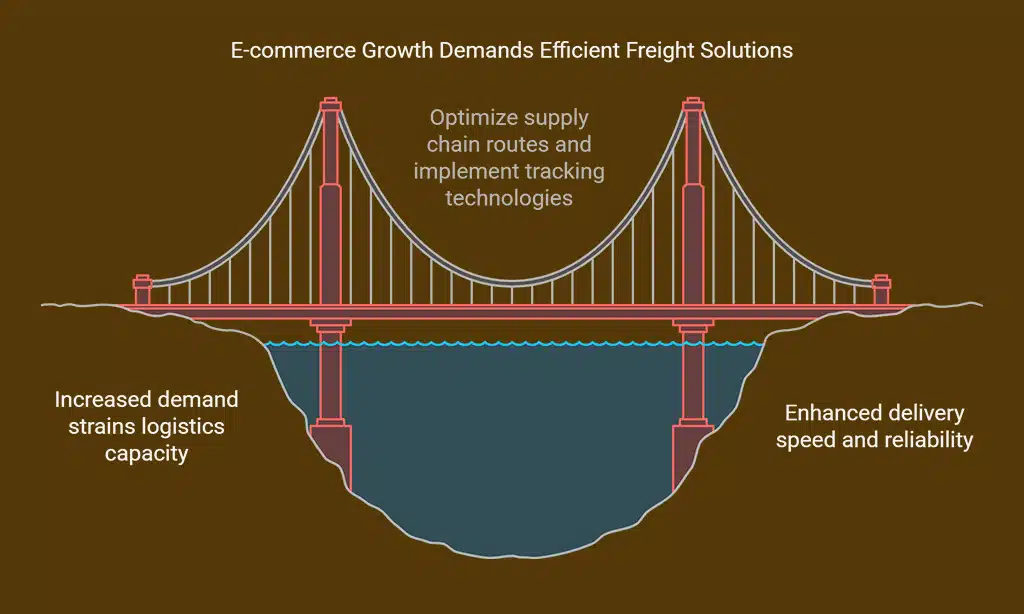 E-commerce Growth Demands Efficient Freight Solutions

Optimize supply chain routes and implement tracking technologies

Increased demand strains logistics capacity

Enhanced delivery speed and reliability